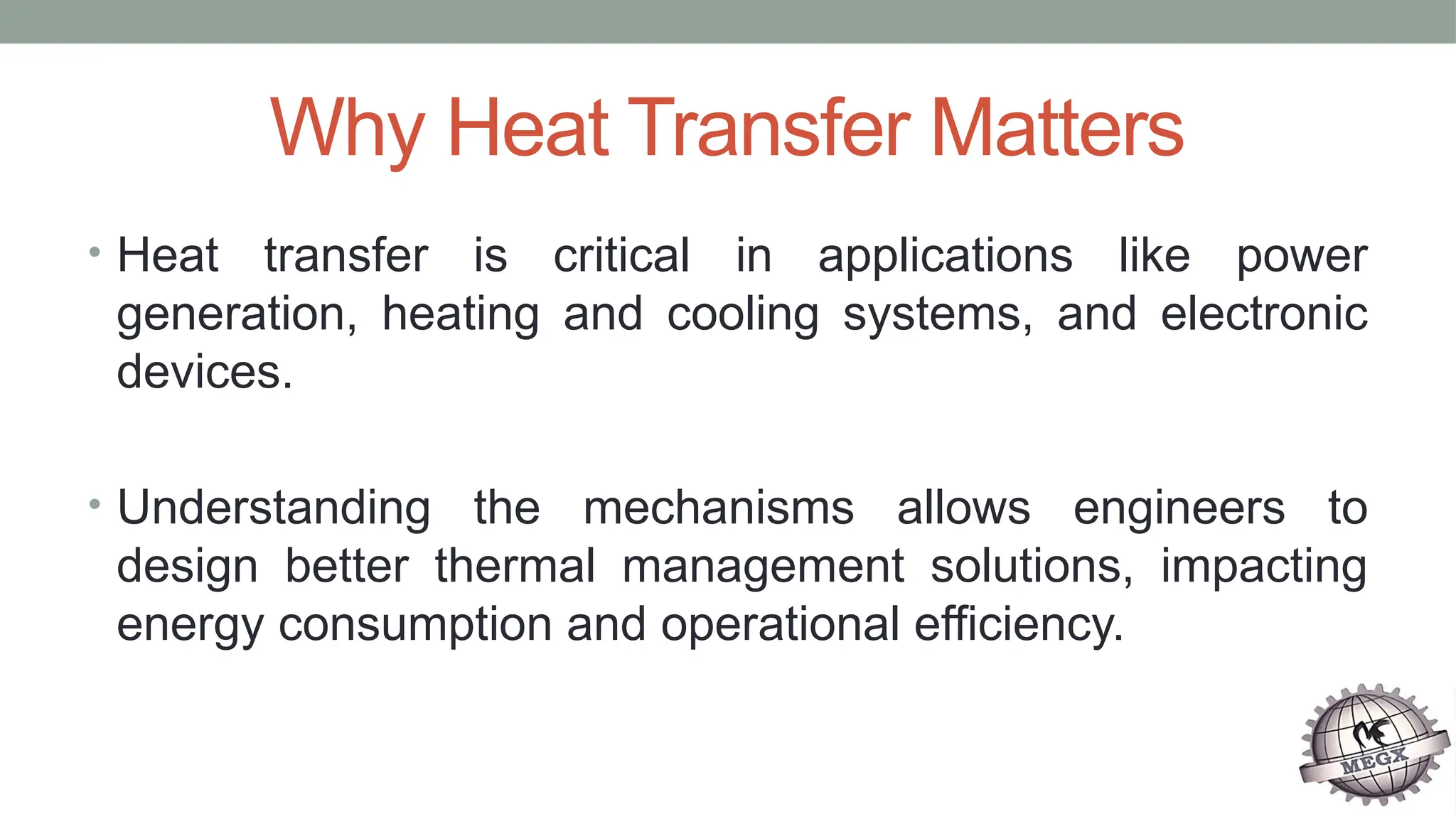 Why Heat Transfer Matters

• Heat transfer is critical in applications like power generation, heating and cooling systems, and electronic devices.

• Understanding the mechanisms allows engineers to design better thermal management solutions, impacting energy consumption and operational efficiency.

MEGX